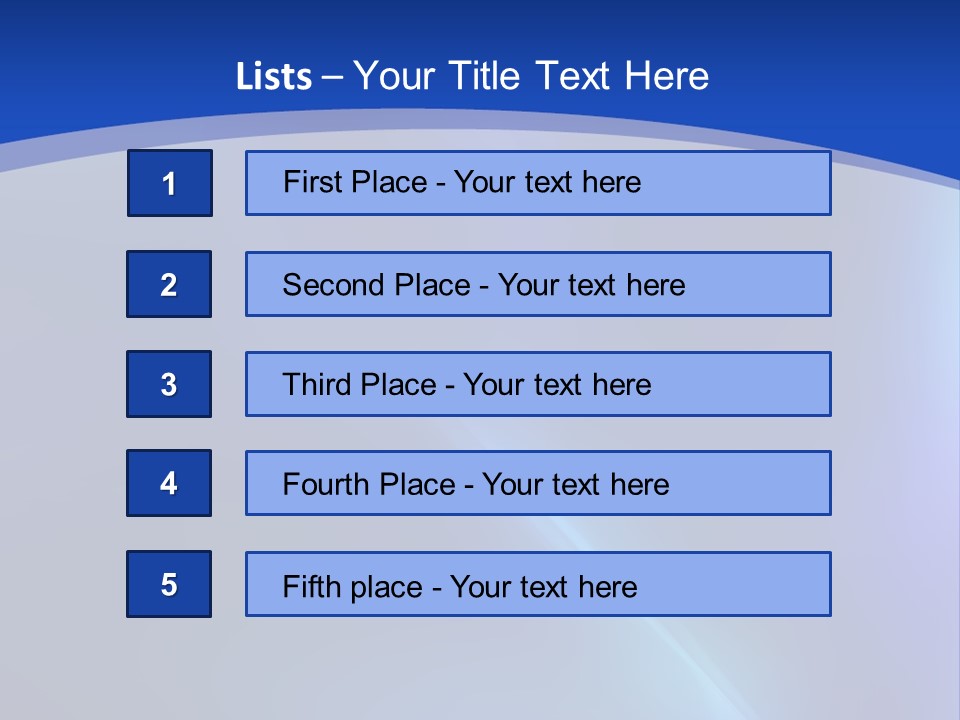 Lists – Your Title Text Here

1

First Place - Your text here

2

Second Place - Your text here

3

Third Place - Your text here

4

Fourth Place - Your text here

5

Fifth place - Your text here